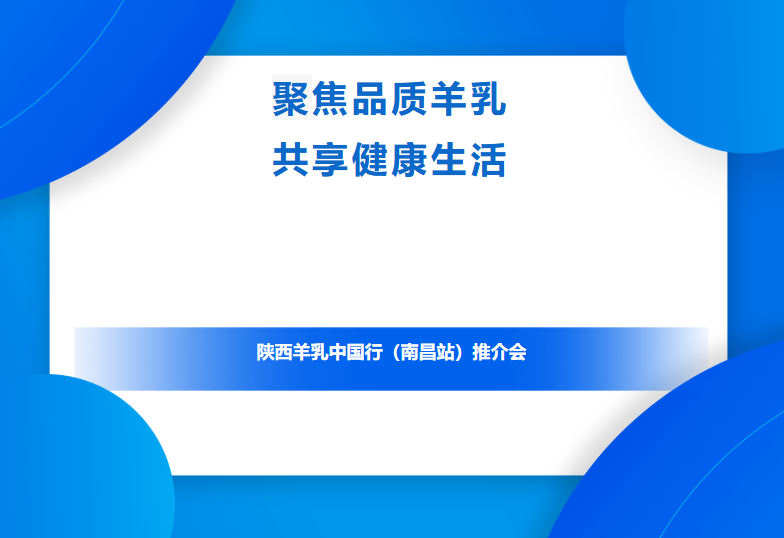 聚焦品质羊乳
共享健康生活

陕西羊乳中国行（南昌站）推介会